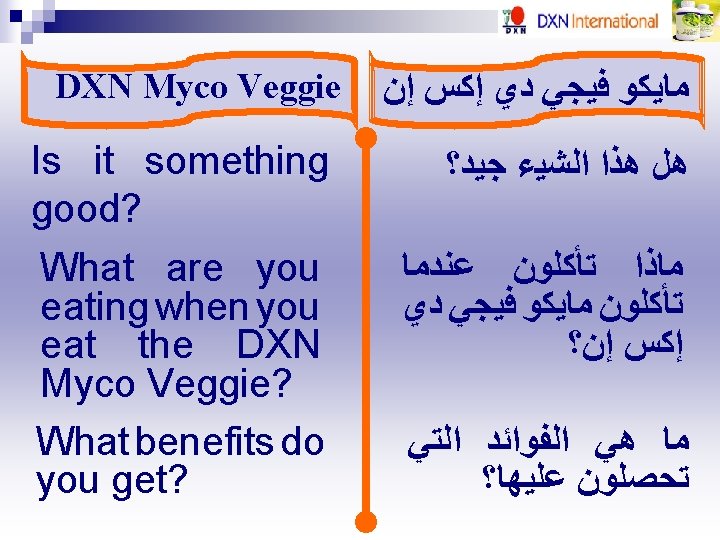 DXN DXN International

DXN Myco Veggie

Is it something good?

What are you eating when you eat the DXN Myco Veggie?

What benefits do you get?

مايكو فيجي دي إكس إن

هل هذا الشيء جيد؟

ماذا تأكلون عندما تأكلون مايكو فيجي دي إكس إن؟

ما هي الفوائد التي تحصلون عليها؟